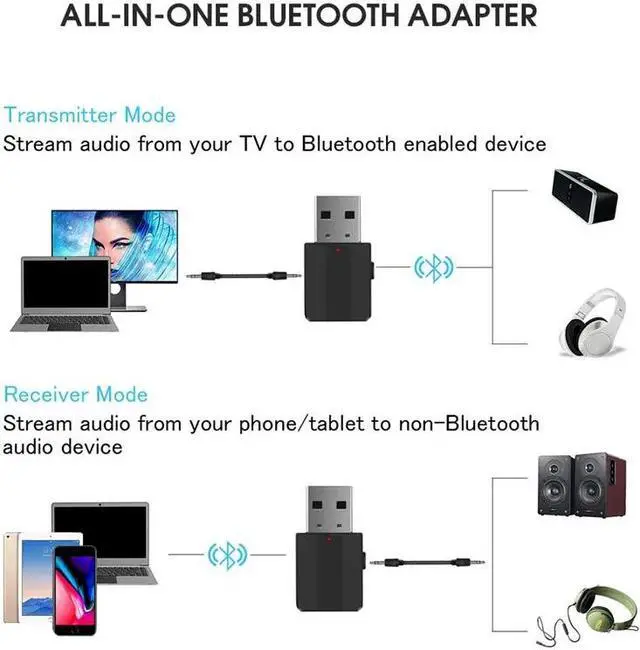 ALL-IN-ONE BLUETOOTH ADAPTER

Transmitter Mode
Stream audio from your TV to Bluetooth enabled device

Receiver Mode
Stream audio from your phone/tablet to non-Bluetooth audio device